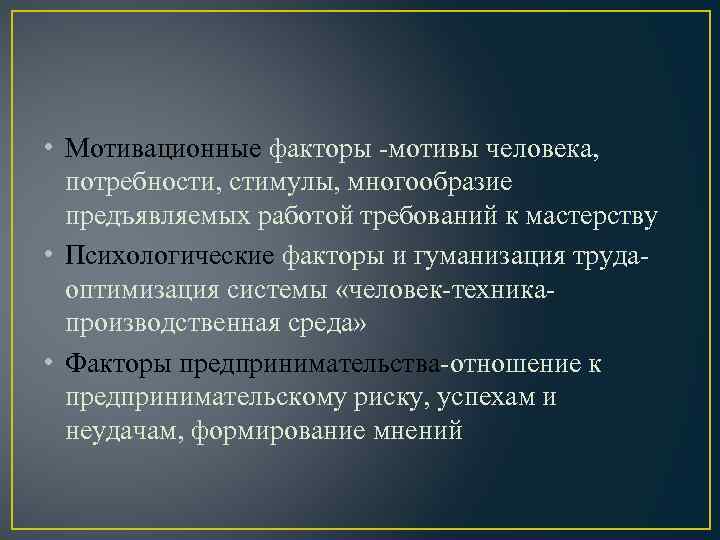 • Мотивационные факторы -мотивы человека, потребности, стимулы, многообразие предъявляемых работой требований к мастерству

• Психологические факторы и гуманизация труда-оптимизация системы «человек-техника-производственная среда»

• Факторы предпринимательства-отношение к предпринимательскому риску, успехам и неудачам, формирование мнений